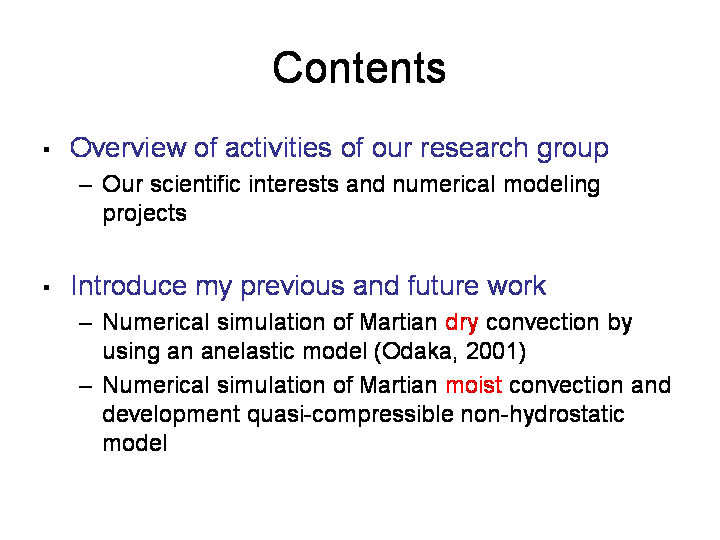 Contents

▪ Overview of activities of our research group
– Our scientific interests and numerical modeling projects

▪ Introduce my previous and future work
– Numerical simulation of Martian dry convection by using an anelastic model (Odaka, 2001)
– Numerical simulation of Martian moist convection and development quasi-compressible non-hydrostatic model